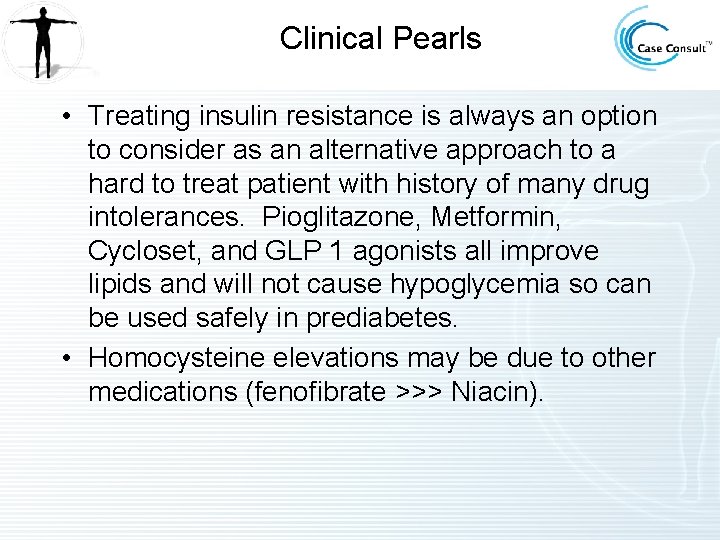 Clinical Pearls

Case Consult™

• Treating insulin resistance is always an option to consider as an alternative approach to a hard to treat patient with history of many drug intolerances.  Pioglitazone, Metformin, Cycloset, and GLP 1 agonists all improve lipids and will not cause hypoglycemia so can be used safely in prediabetes.

• Homocysteine elevations may be due to other medications (fenofibrate >>> Niacin).